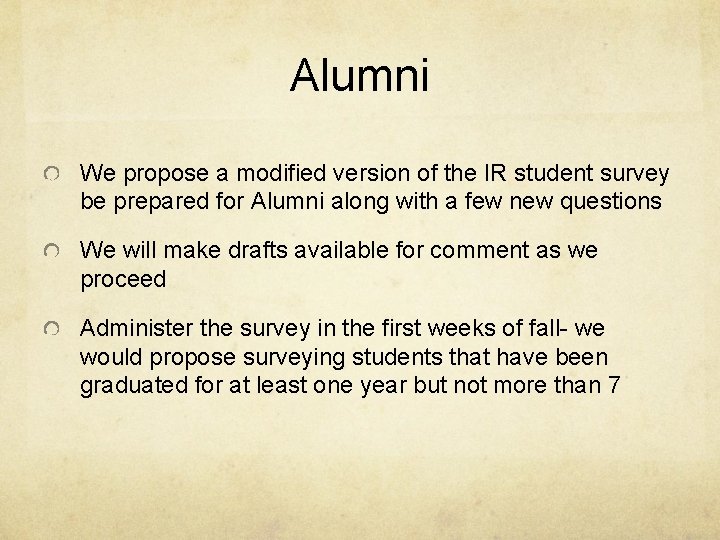 Alumni

We propose a modified version of the IR student survey be prepared for Alumni along with a few new questions

We will make drafts available for comment as we proceed

Administer the survey in the first weeks of fall- we would propose surveying students that have been graduated for at least one year but not more than 7